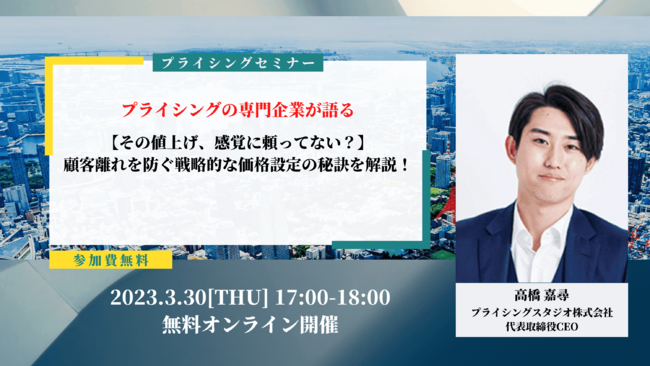 プライシングセミナー

プライシングの専門企業が語る

【その値上げ、感覚に頼ってない？】
顧客離れを防ぐ戦略的な価格設定の秘訣を解説！

参加費無料

2023.3.30[THU] 17:00-18:00
無料オンライン開催

高橋 嘉尋
プライシングスタジオ株式会社
代表取締役CEO